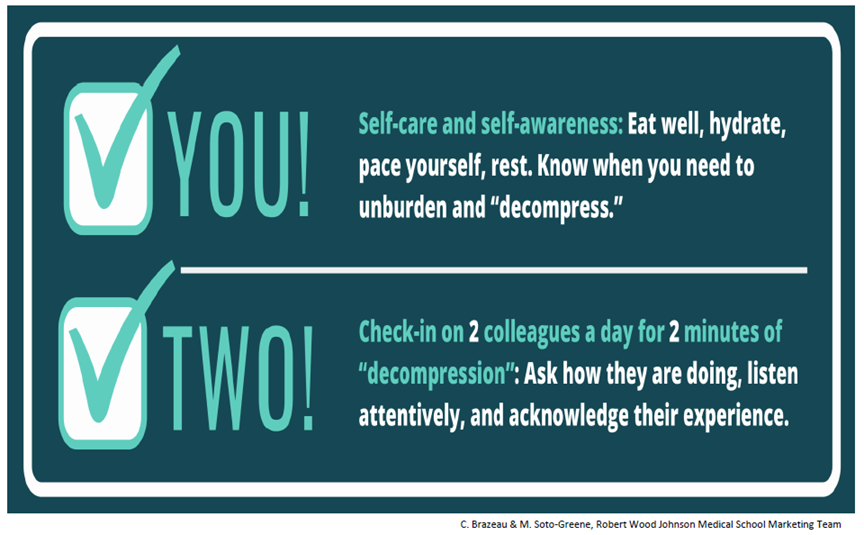 YOU!

Self-care and self-awareness: Eat well, hydrate, pace yourself, rest. Know when you need to unburden and “decompress.”

TWO!

Check-in on 2 colleagues a day for 2 minutes of “decompression”: Ask how they are doing, listen attentively, and acknowledge their experience.

C. Brazeau & M. Soto-Greene, Robert Wood Johnson Medical School Marketing Team